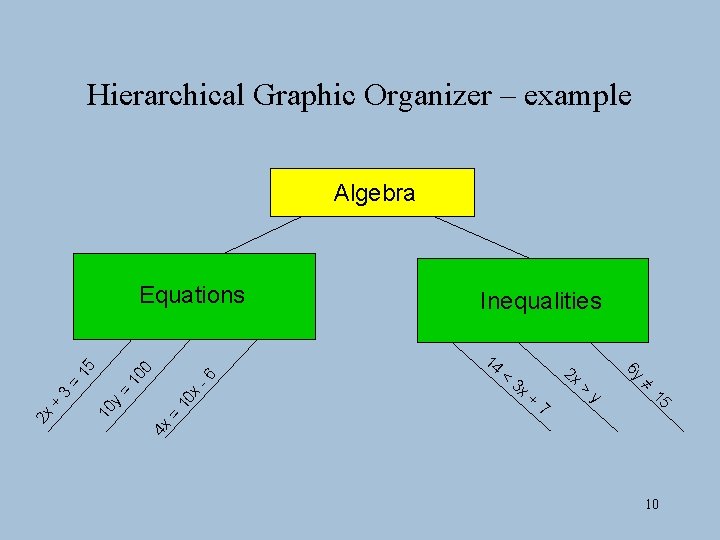 Hierarchical Graphic Organizer – example

Algebra

Equations

Inequalities

$2x + 3 = 15$

$10y = 100$

$4x = 10x - 6$

$14 < 3x + 7$

$2x > y$

$6y \neq 15$

10